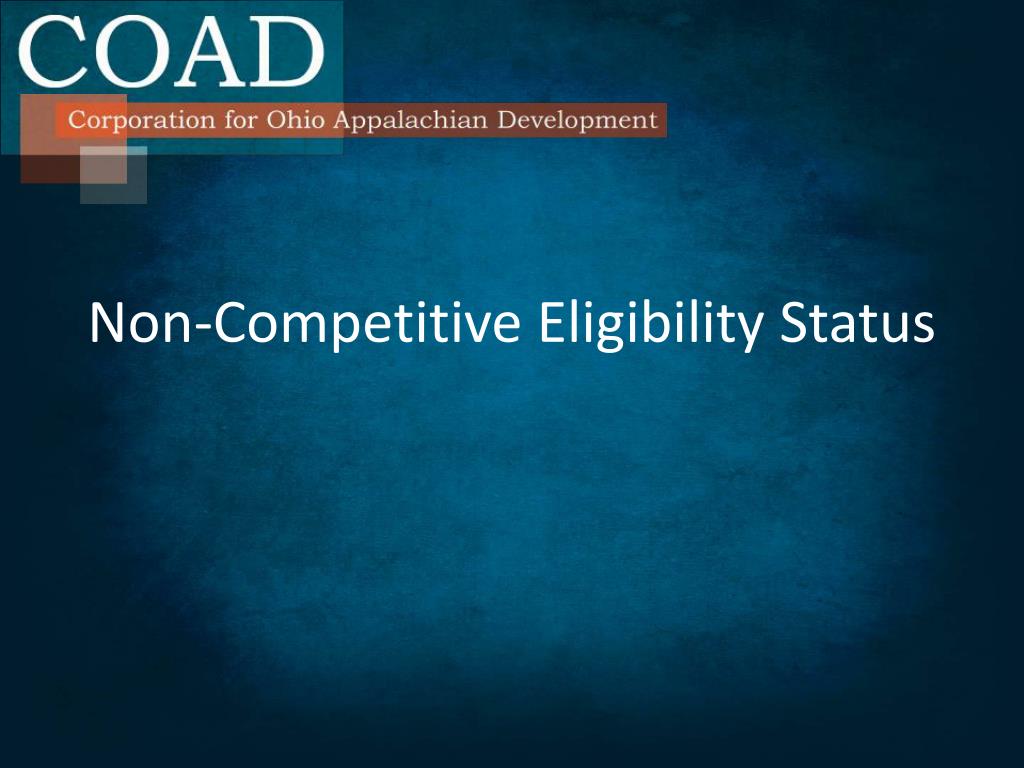 COAD
Corporation for Ohio Appalachian Development

Non-Competitive Eligibility Status